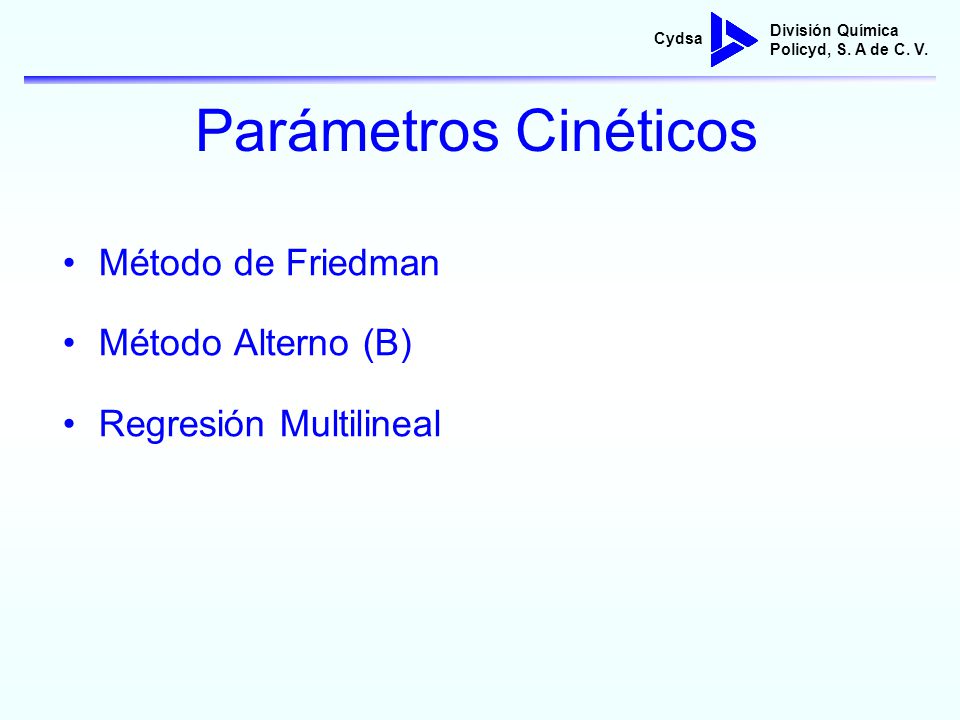 Cydsa

División Química
Policyd, S. A de C. V.

Parámetros Cinéticos

• Método de Friedman
• Método Alterno (B)
• Regresión Multilineal